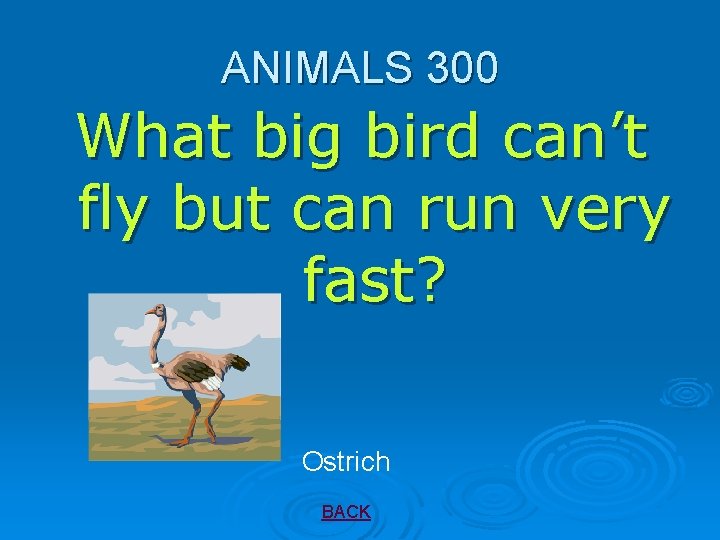 ANIMALS 300

What big bird can’t fly but can run very fast?

Ostrich

BACK